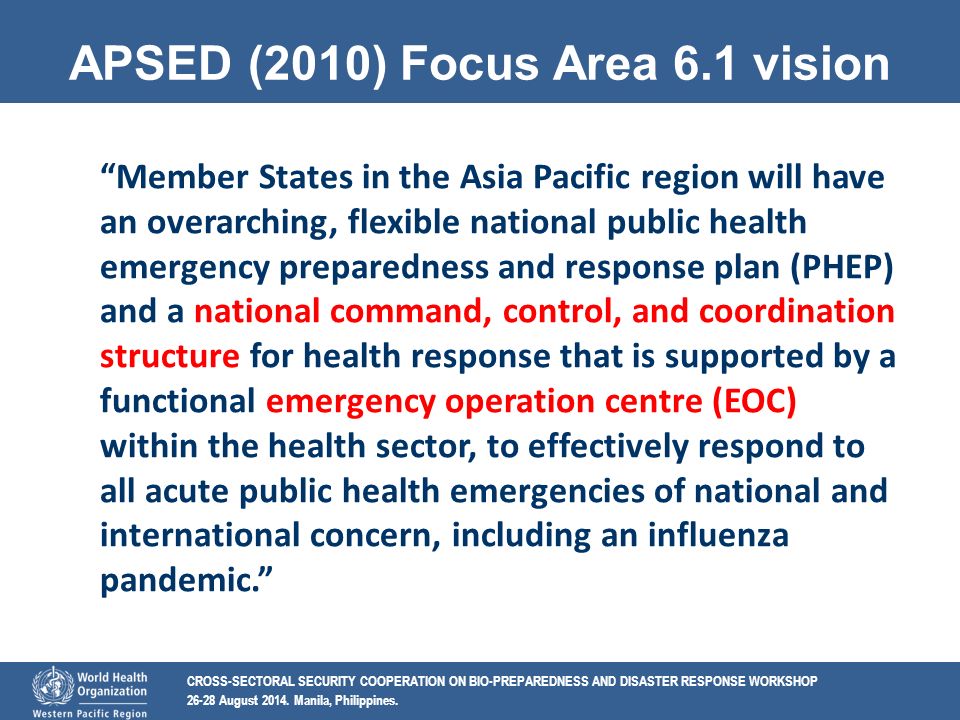 APSED (2010) Focus Area 6.1 vision

“Member States in the Asia Pacific region will have an overarching, flexible national public health emergency preparedness and response plan (PHEP) and a national command, control, and coordination structure for health response that is supported by a functional emergency operation centre (EOC) within the health sector, to effectively respond to all acute public health emergencies of national and international concern, including an influenza pandemic.”

World Health Organization
Western Pacific Region

CROSS-SECTORAL SECURITY COOPERATION ON BIO-PREPAREDNESS AND DISASTER RESPONSE WORKSHOP
26-28 August 2014. Manila, Philippines.